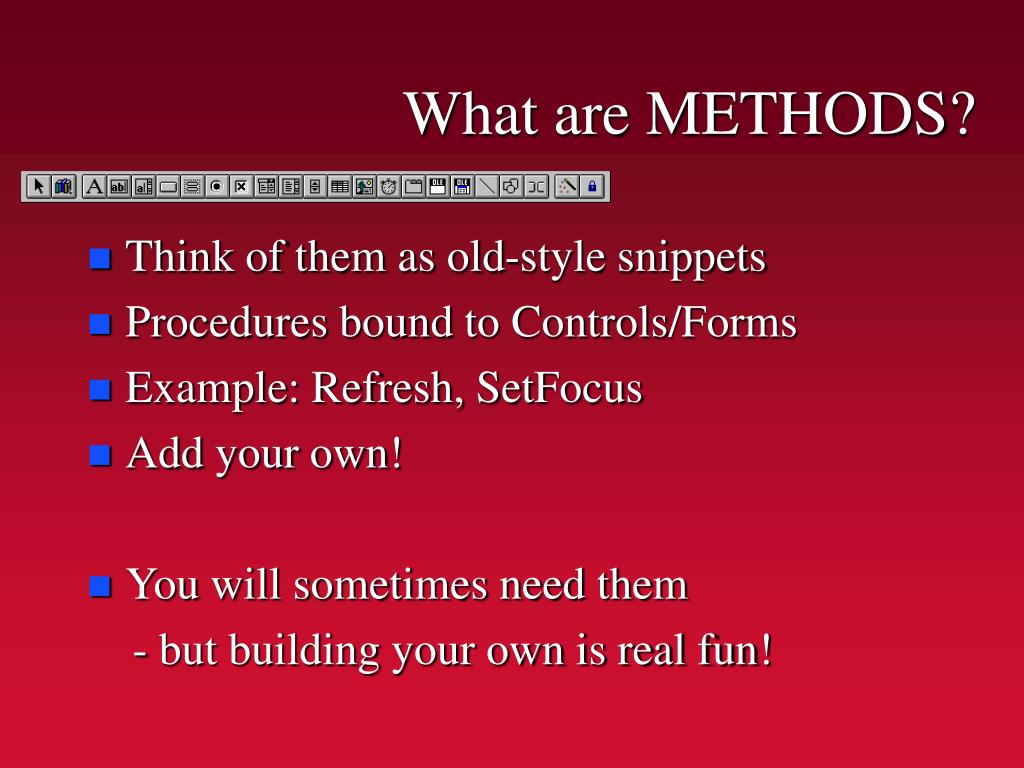 What are METHODS?

Think of them as old-style snippets

Procedures bound to Controls/Forms

Example: Refresh, SetFocus

Add your own!

You will sometimes need them

- but building your own is real fun!